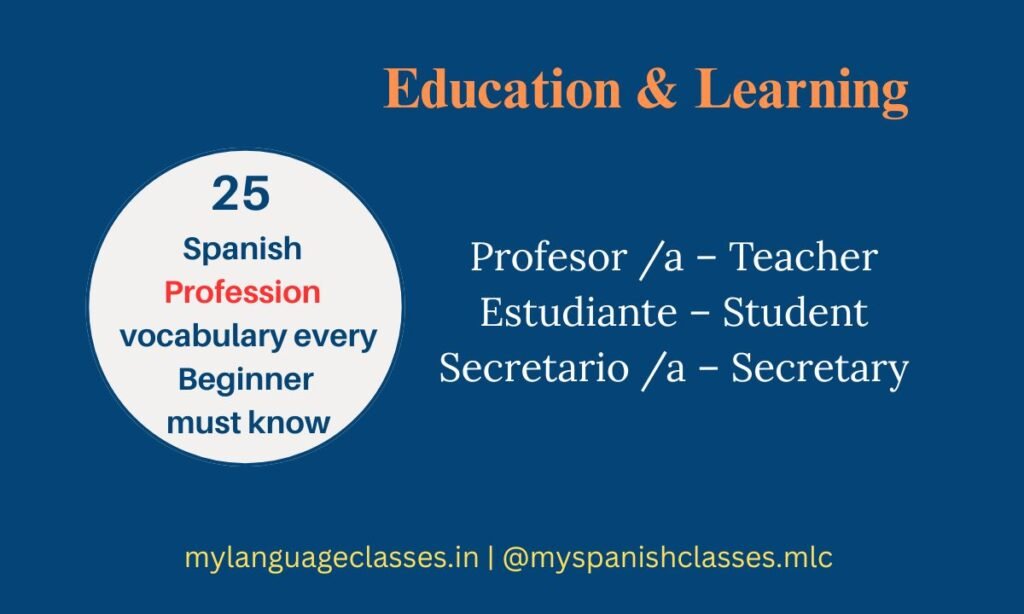 Education & Learning

25
Spanish
Profession
vocabulary every
Beginner
must know

Profesor /a – Teacher
Estudiante – Student
Secretario /a – Secretary

mylanguageclasses.in | @myspanishclasses.mlc